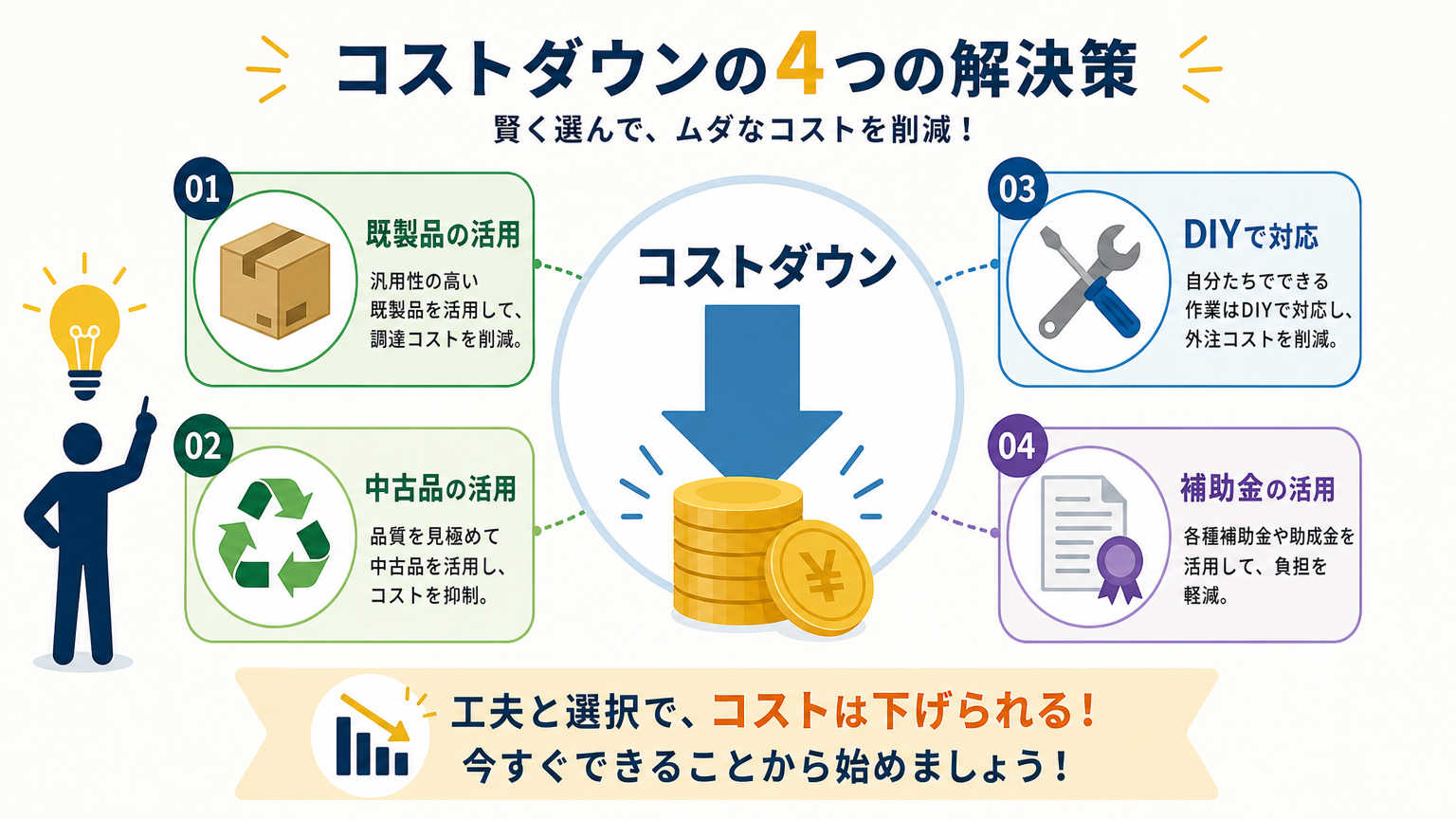 コストダウンの4つの解決策

賢く選んで、ムダなコストを削減！

01
既製品の活用
汎用性の高い既製品を活用して、調達コストを削減。

02
中古品の活用
品質を見極めて中古品を活用し、コストを抑制。

コストダウン

¥

03
DIYで対応
自分たちでできる作業はDIYで対応し、外注コストを削減。

04
補助金の活用
各種補助金や助成金を活用して、負担を軽減。

工夫と選択で、コストは下げられる！
今すぐできることから始めましょう！